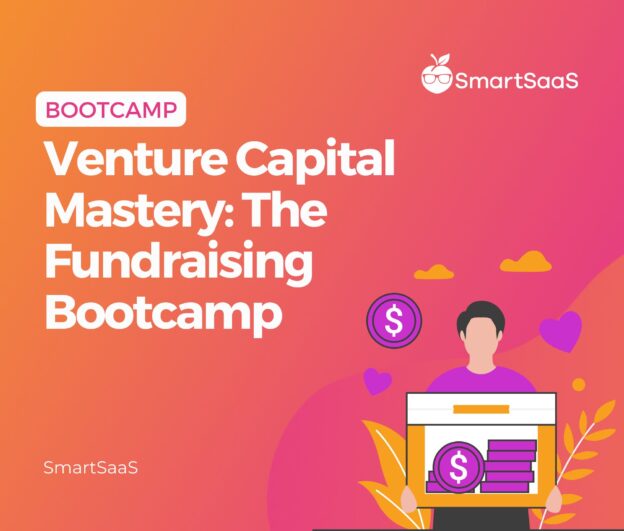 SmartSaaS

BOOTCAMP

Venture Capital Mastery: The Fundraising Bootcamp

$

$

SmartSaaS